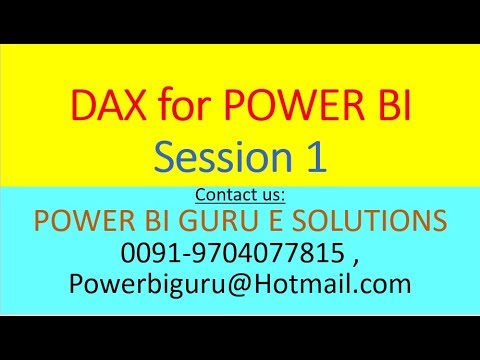 DAX for POWER BI
Session 1

Contact us:
POWER BI GURU E SOLUTIONS
0091-9704077815 ,
Powerbiguru@Hotmail.com